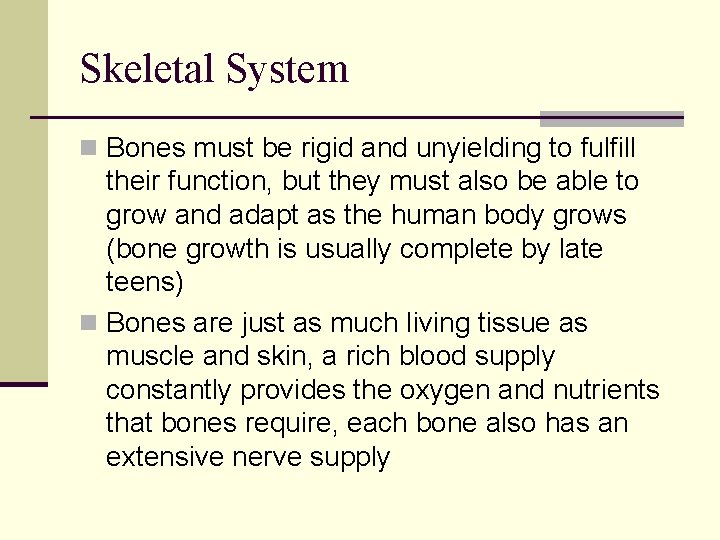 Skeletal System

Bones must be rigid and unyielding to fulfill their function, but they must also be able to grow and adapt as the human body grows (bone growth is usually complete by late teens)

Bones are just as much living tissue as muscle and skin, a rich blood supply constantly provides the oxygen and nutrients that bones require, each bone also has an extensive nerve supply